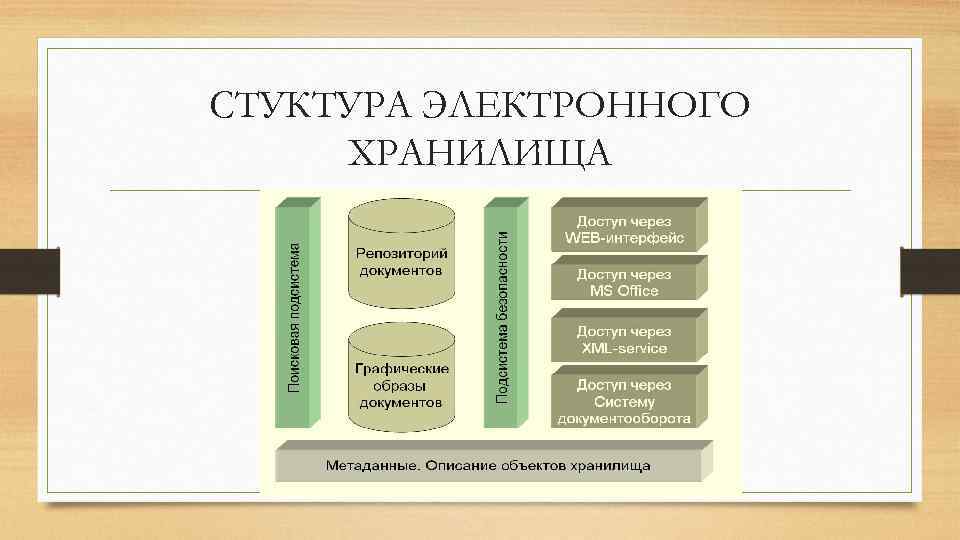 СТУКТУРА ЭЛЕКТРОННОГО ХРАНИЛИЩА

Поисковая подсистема

Репозиторий документов

Графические образы документов

Подсистема безопасности

Доступ через WEB-интерфейс

Доступ через MS Office

Доступ через XML-service

Доступ через Систему документооборота

Метаданные. Описание объектов хранилища